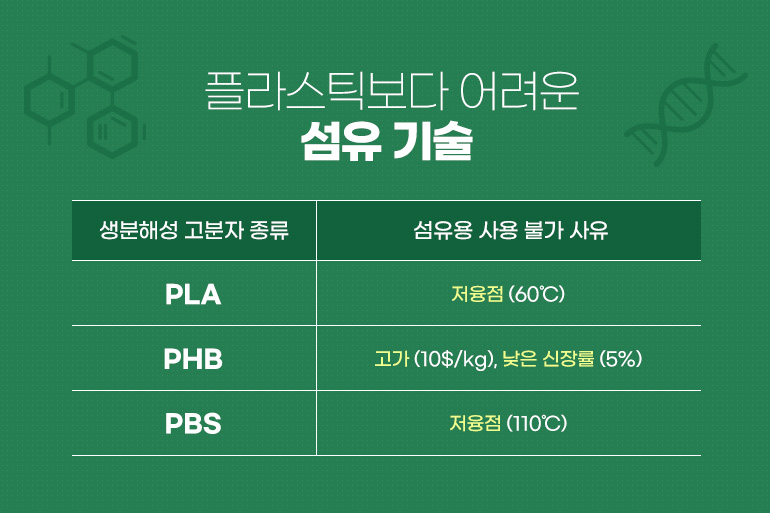 플라스틱보다 어려운
섬유 기술

| 생분해성 고분자 종류 | 섬유용 사용 불가 사유 |
|---|---|
| PLA | 저융점 (60℃) |
| PHB | 고가 (10$/kg), 낮은 신장률 (5%) |
| PBS | 저융점 (110℃) |